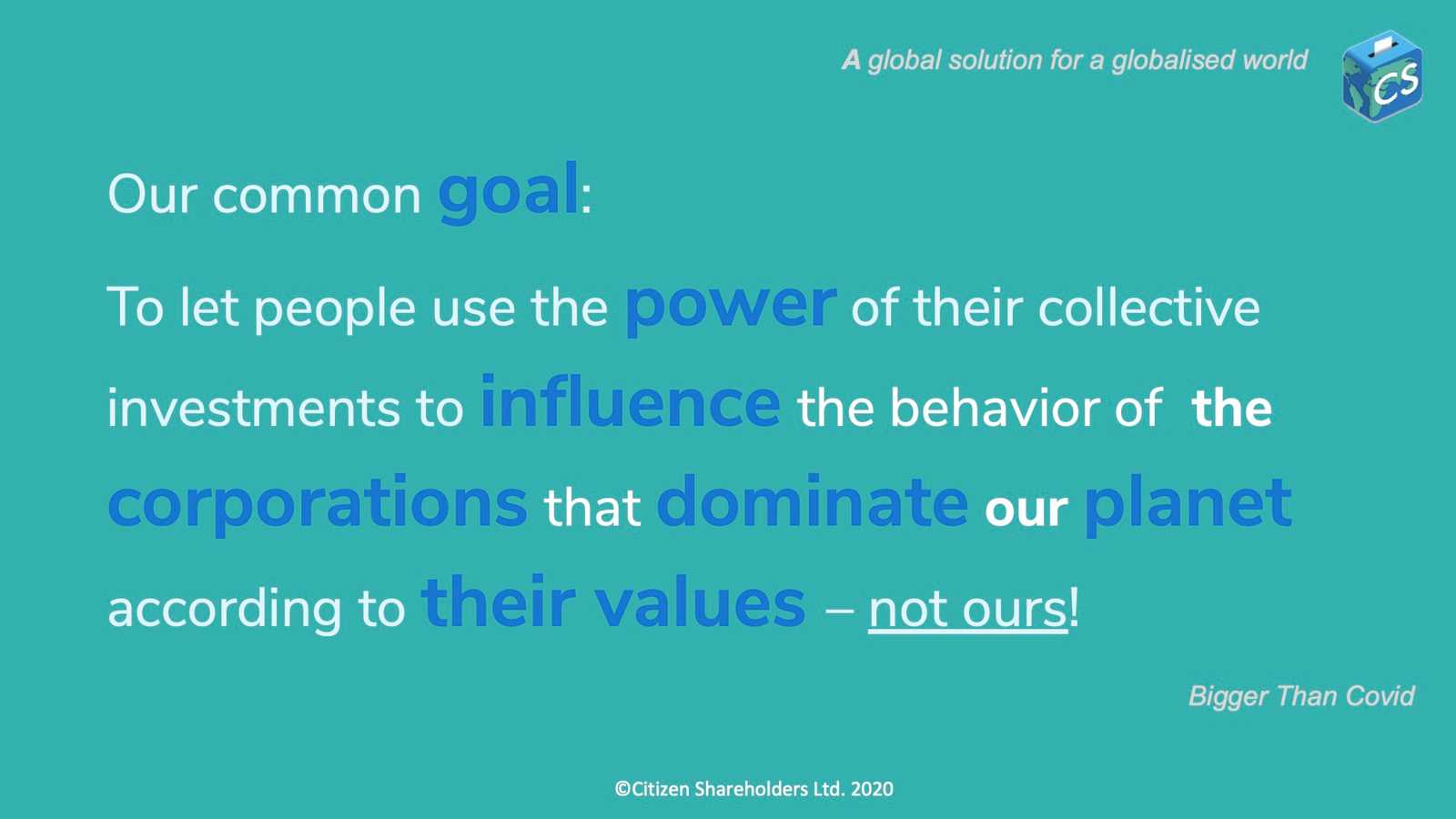 A global solution for a globalised world

CS

Our common goal:

To let people use the power of their collective investments to influence the behavior of the corporations that dominate our planet according to their values – not ours!

Bigger Than Covid

©Citizen Shareholders Ltd. 2020